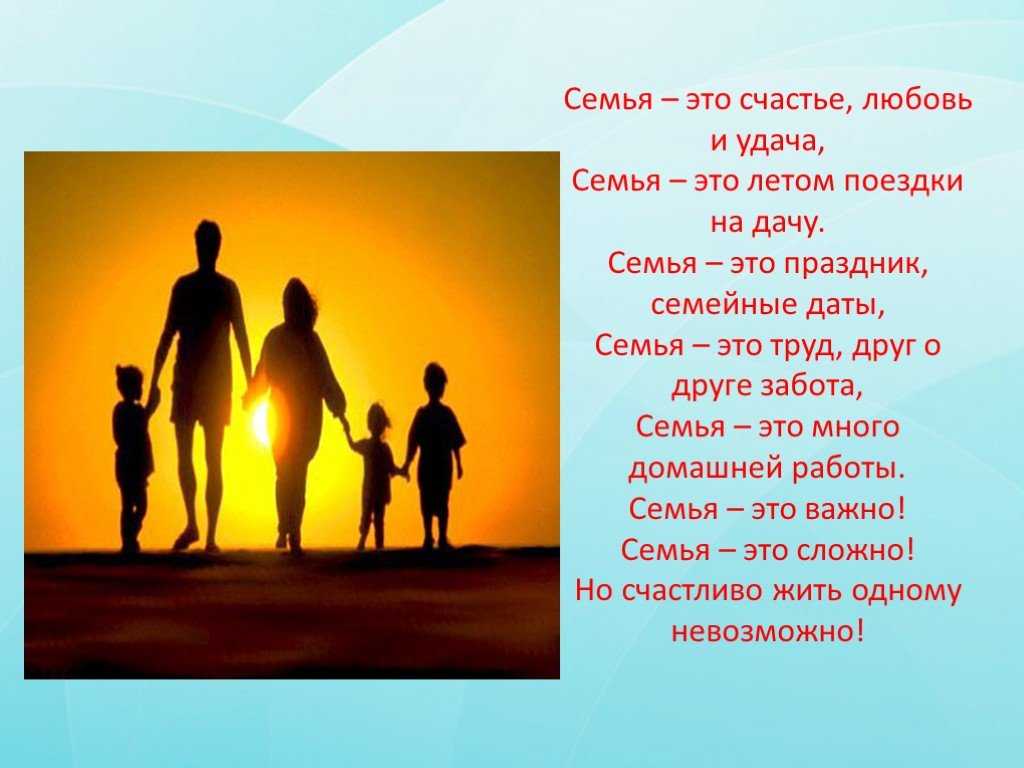 Семья – это счастье, любовь и удача,
Семья – это летом поездки на дачу.
Семья – это праздник, семейные даты,
Семья – это труд, друг о друге забота,
Семья – это много домашней работы.
Семья – это важно!
Семья – это сложно!
Но счастливо жить одному невозможно!